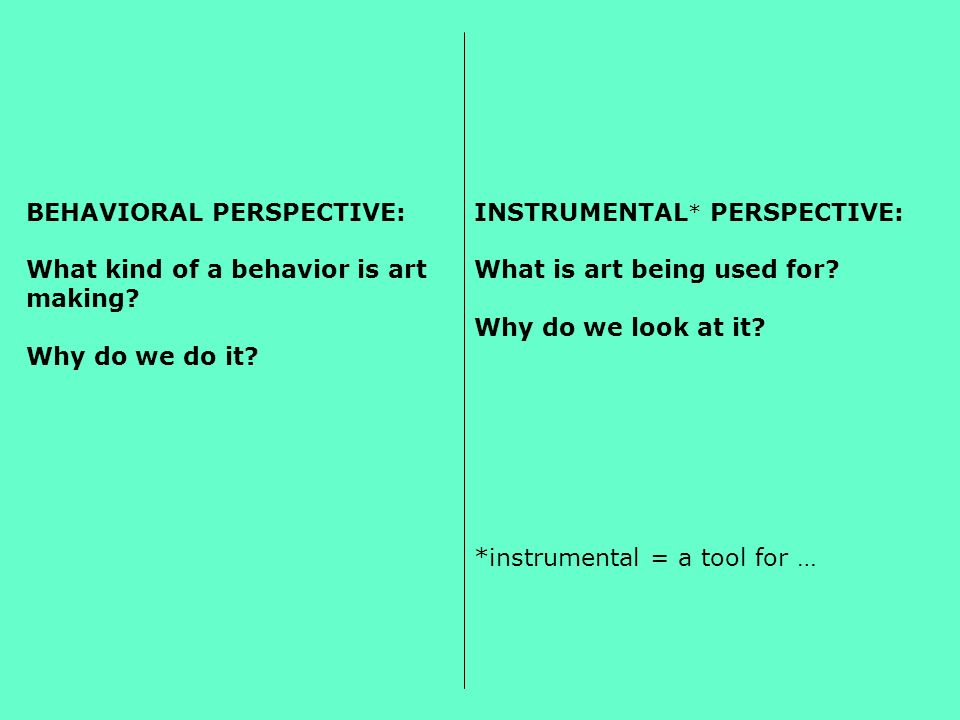 BEHAVIORAL PERSPECTIVE:

What kind of a behavior is art making?

Why do we do it?

INSTRUMENTAL* PERSPECTIVE:

What is art being used for?

Why do we look at it?

*instrumental = a tool for …